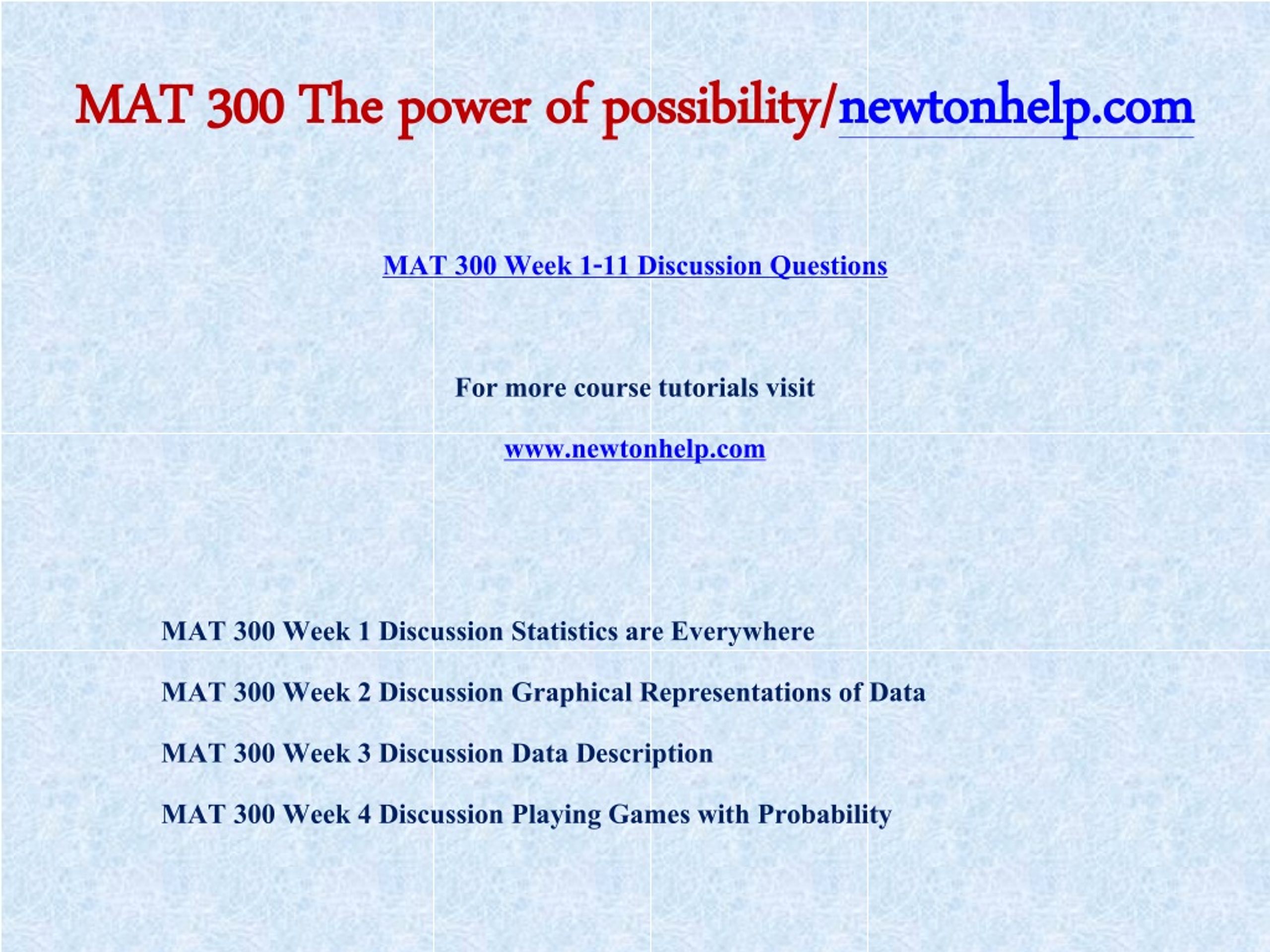 MAT 300 The power of possibility/newtonhelp.com

MAT 300 Week 1-11 Discussion Questions

For more course tutorials visit

www.newtonhelp.com

MAT 300 Week 1 Discussion Statistics are Everywhere

MAT 300 Week 2 Discussion Graphical Representations of Data

MAT 300 Week 3 Discussion Data Description

MAT 300 Week 4 Discussion Playing Games with Probability